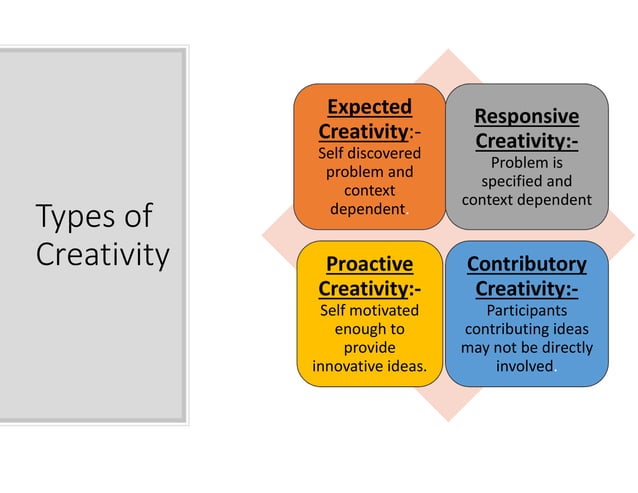 Types of Creativity

Expected Creativity:- Self discovered problem and context dependent.

Responsive Creativity:- Problem is specified and context dependent

Proactive Creativity:- Self motivated enough to provide innovative ideas.

Contributory Creativity:- Participants contributing ideas may not be directly involved.